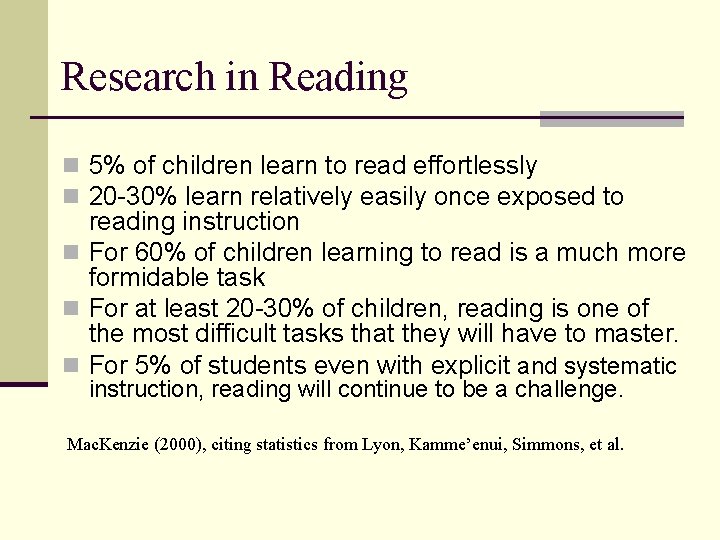 Research in Reading

- 5% of children learn to read effortlessly
- 20-30% learn relatively easily once exposed to reading instruction
- For 60% of children learning to read is a much more formidable task
- For at least 20-30% of children, reading is one of the most difficult tasks that they will have to master.
- For 5% of students even with explicit and systematic instruction, reading will continue to be a challenge.

MacKenzie (2000), citing statistics from Lyon, Kamme'enui, Simmons, et al.